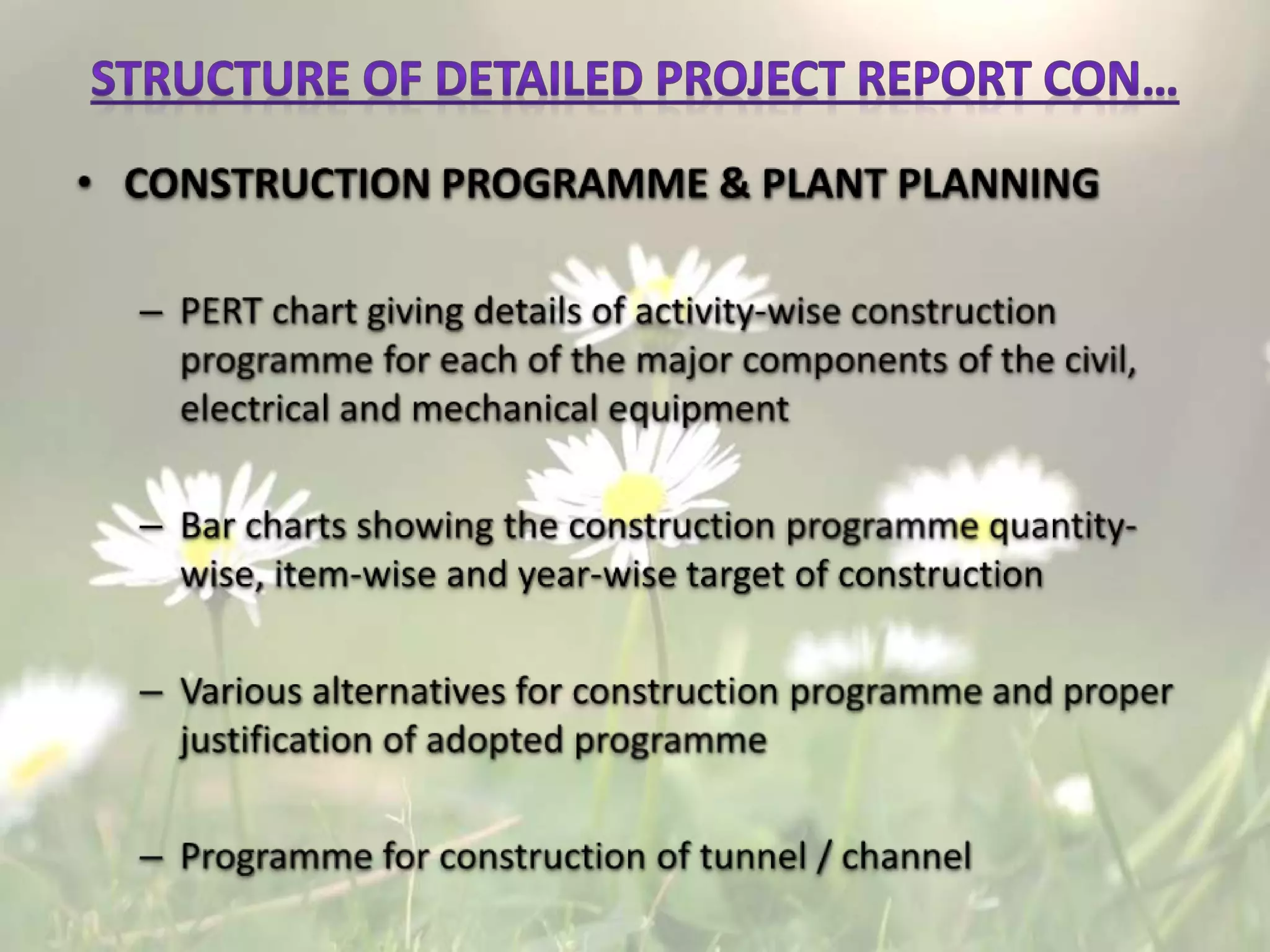 STRUCTURE OF DETAILED PROJECT REPORT CON…

• CONSTRUCTION PROGRAMME & PLANT PLANNING

– PERT chart giving details of activity-wise construction programme for each of the major components of the civil, electrical and mechanical equipment

– Bar charts showing the construction programme quantity-wise, item-wise and year-wise target of construction

– Various alternatives for construction programme and proper justification of adopted programme

– Programme for construction of tunnel / channel